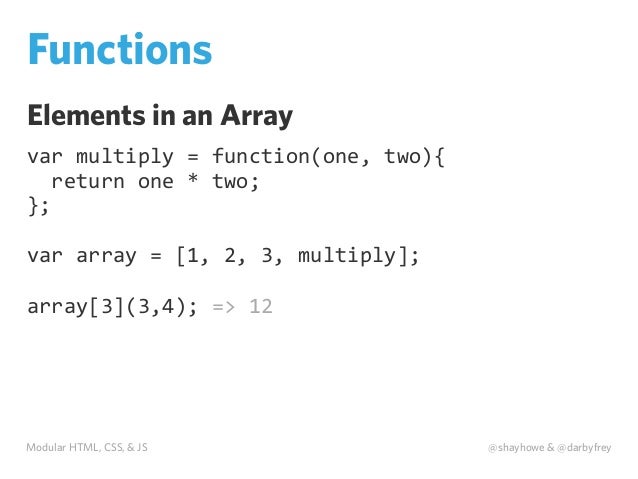 Functions

Elements in an Array

var multiply = function(one, two){
  return one * two;
};

var array = [1, 2, 3, multiply];

array[3](3,4); => 12

Modular HTML, CSS, & JS

@shayhowe & @darbyfrey